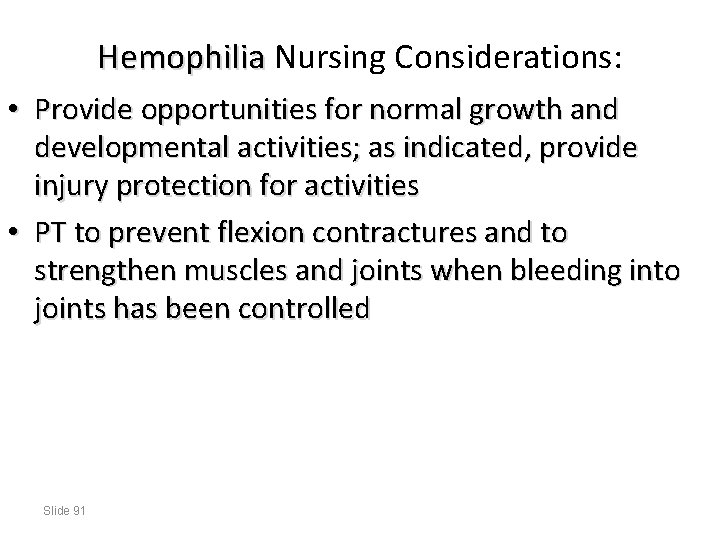 Hemophilia Nursing Considerations:

• Provide opportunities for normal growth and developmental activities; as indicated, provide injury protection for activities

• PT to prevent flexion contractures and to strengthen muscles and joints when bleeding into joints has been controlled

Slide 91